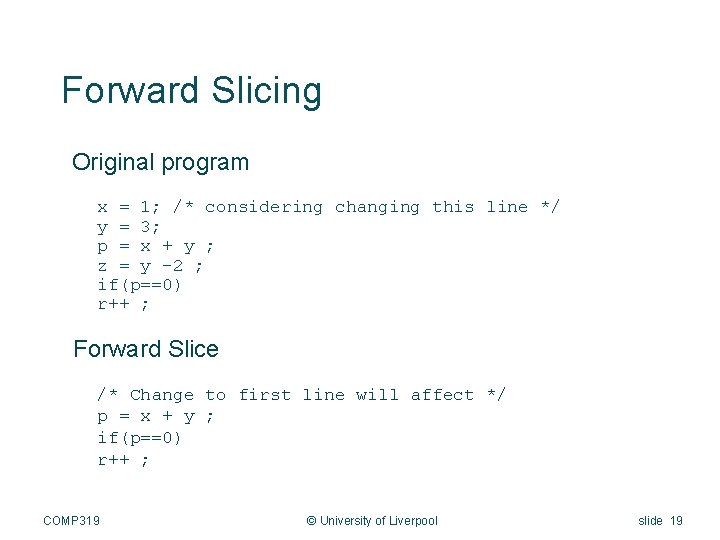 Forward Slicing

Original program

x = 1; /* considering changing this line */
y = 3;
p = x + y ;
z = y -2 ;
if(p==0)
r++ ;

Forward Slice

/* Change to first line will affect */
p = x + y ;
if(p==0)
r++ ;

COMP319 © University of Liverpool slide 19